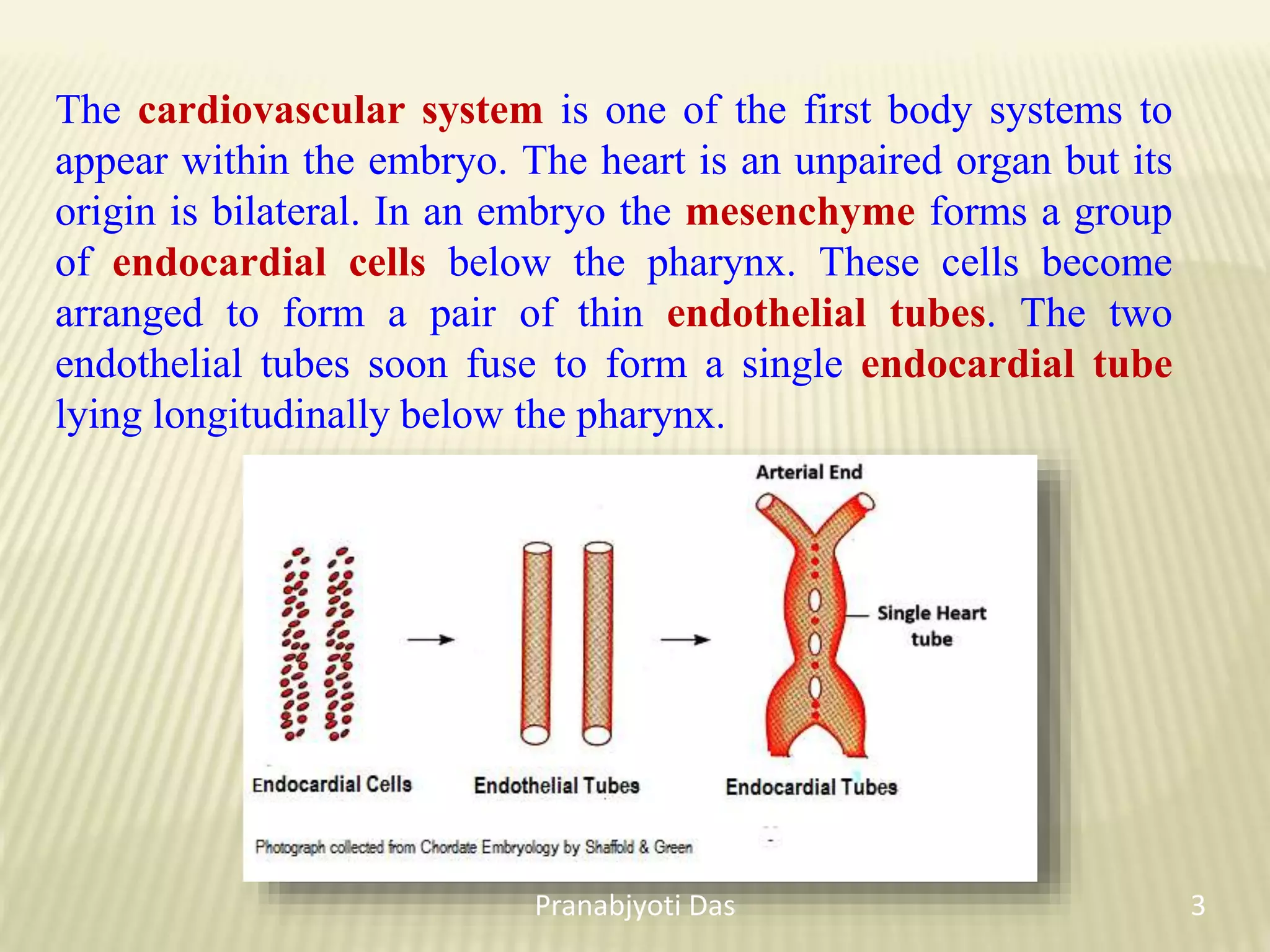 The cardiovascular system is one of the first body systems to appear within the embryo. The heart is an unpaired organ but its origin is bilateral. In an embryo the mesenchyme forms a group of endocardial cells below the pharynx. These cells become arranged to form a pair of thin endothelial tubes. The two endothelial tubes soon fuse to form a single endocardial tube lying longitudinally below the pharynx.

Arterial End

Single Heart tube

Endocardial Cells

Endothelial Tubes

Endocardial Tubes

Photograph collected from Chordate Embryology by Shaffold & Green

Pranabjyoti Das

3